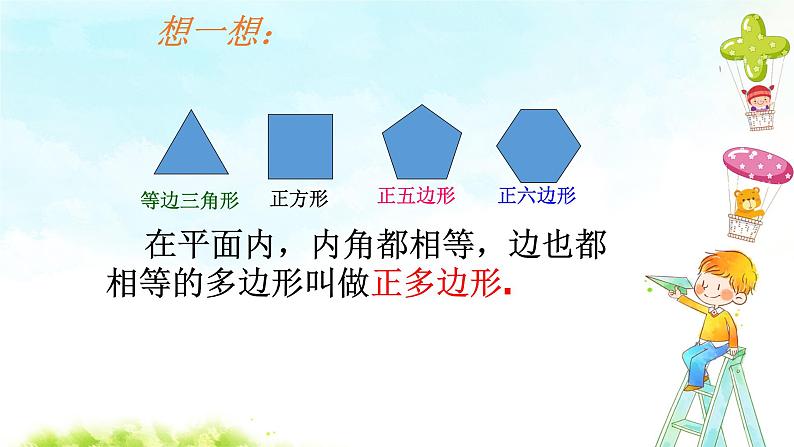 想一想:

等边三角形 正方形 正五边形 正六边形

在平面内，内角都相等，边也都相等的多边形叫做正多边形.